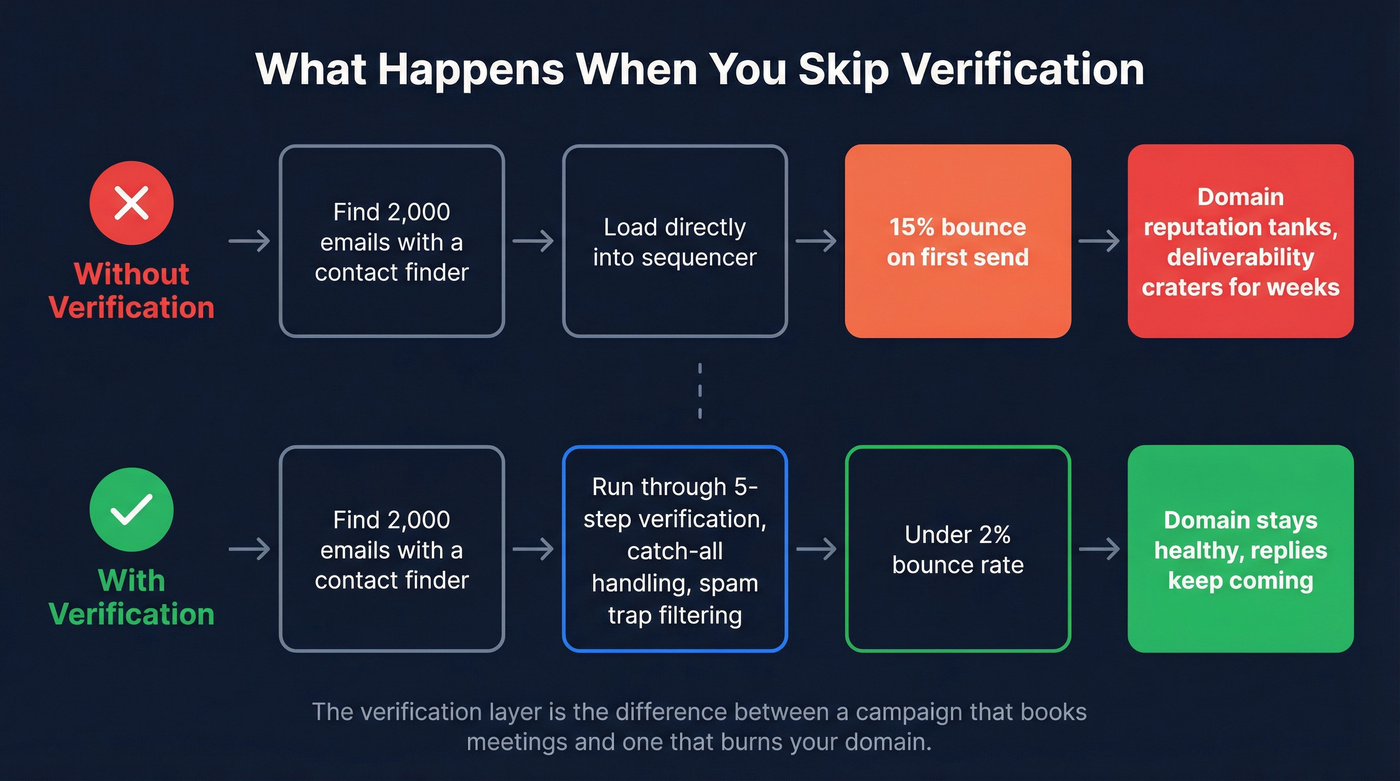 What Happens When You Skip Verification

Without Verification

Find 2,000 emails with a contact finder

Load directly into sequencer

15% bounce on first send

Domain reputation tanks, deliverability craters for weeks

With Verification

Find 2,000 emails with a contact finder

Run through 5-step verification, catch-all handling, spam trap filtering

Under 2% bounce rate

Domain stays healthy, replies keep coming

The verification layer is the difference between a campaign that books meetings and one that burns your domain.